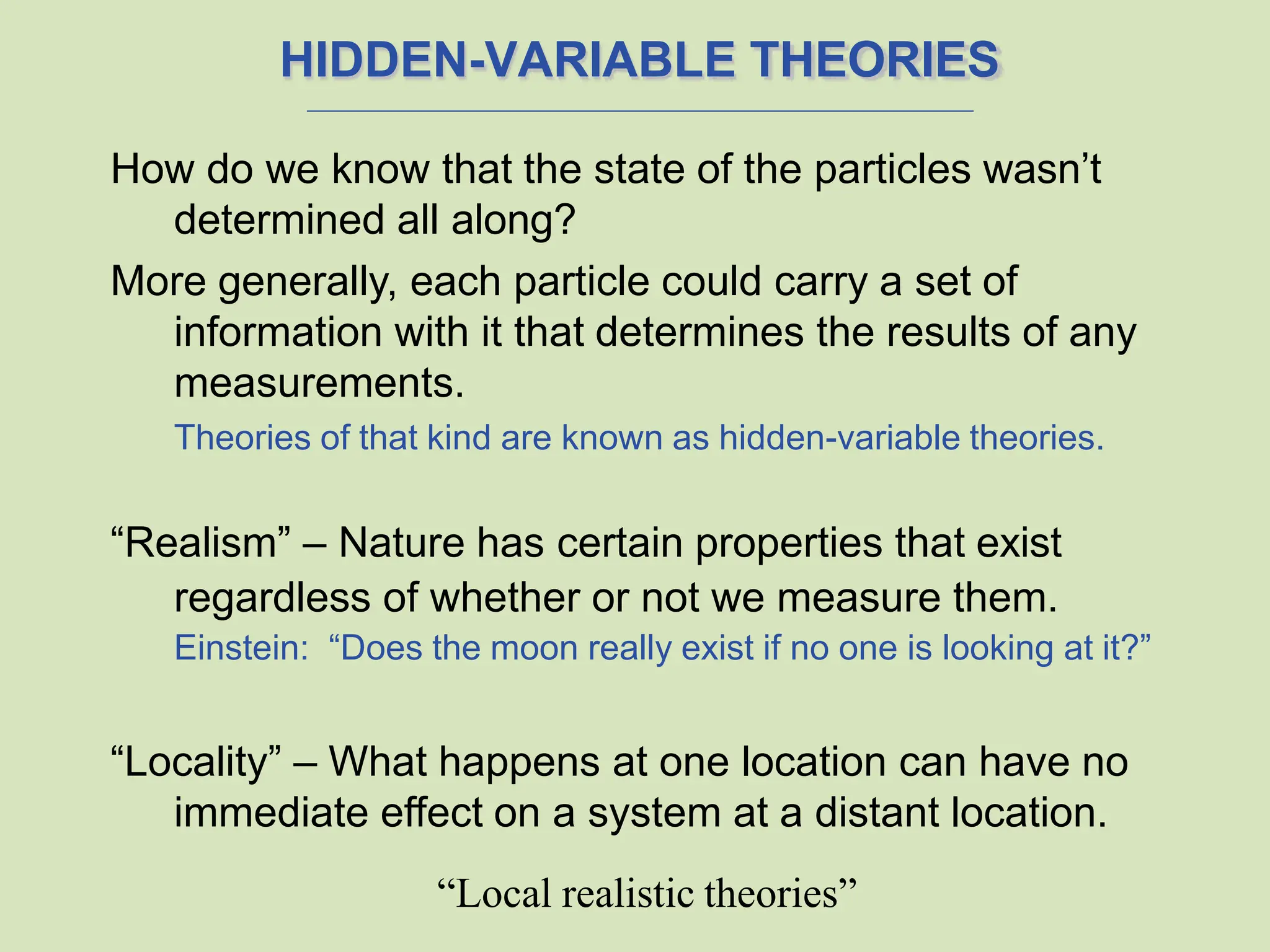 HIDDEN-VARIABLE THEORIES

How do we know that the state of the particles wasn’t determined all along?

More generally, each particle could carry a set of information with it that determines the results of any measurements.

Theories of that kind are known as hidden-variable theories.

“Realism” – Nature has certain properties that exist regardless of whether or not we measure them.

Einstein: “Does the moon really exist if no one is looking at it?”

“Locality” – What happens at one location can have no immediate effect on a system at a distant location.

“Local realistic theories”